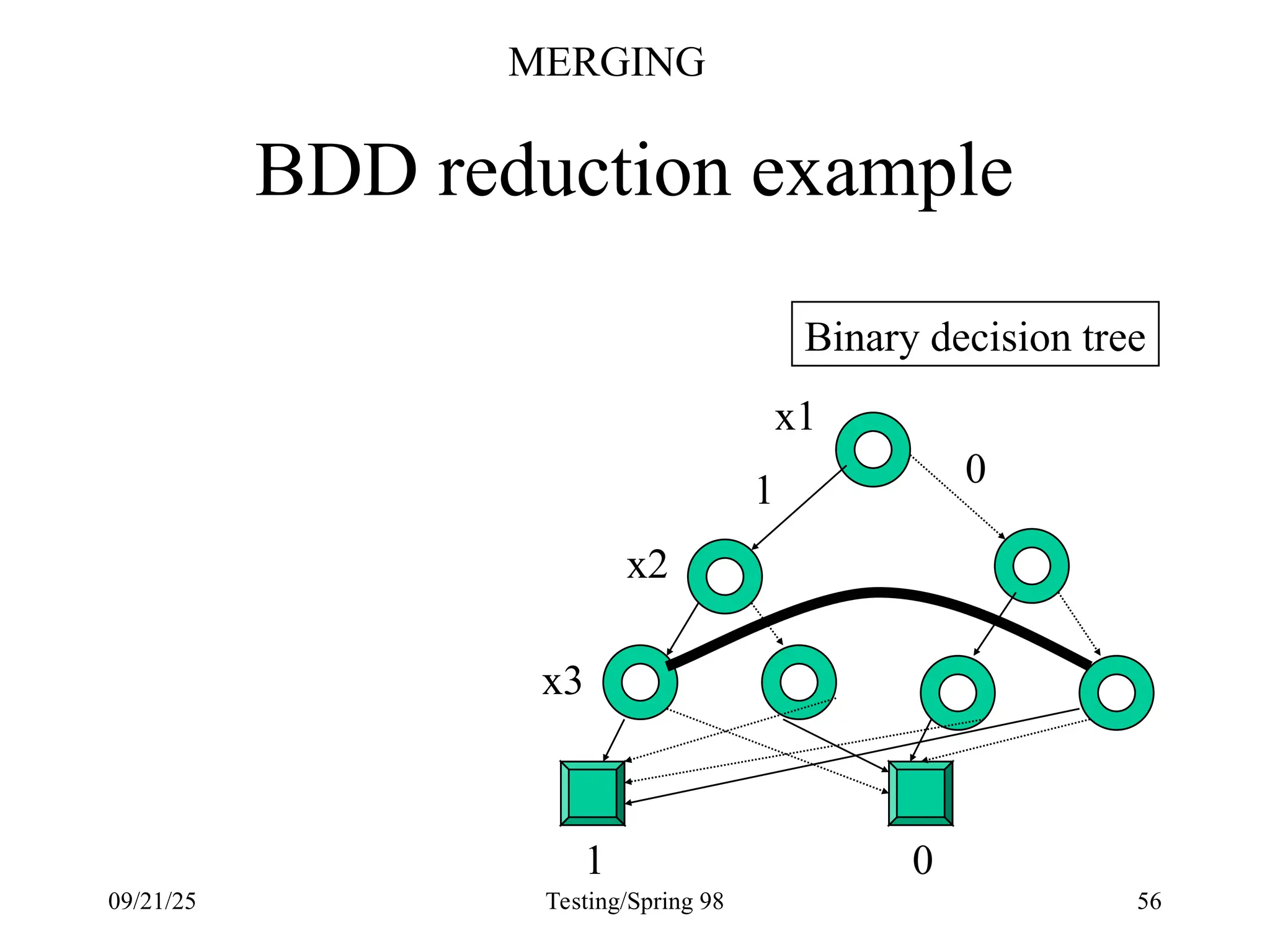 MERGING

BDD reduction example

Binary decision tree

x1

1

0

x2

x3

1

0

09/21/25

Testing/Spring 98

56